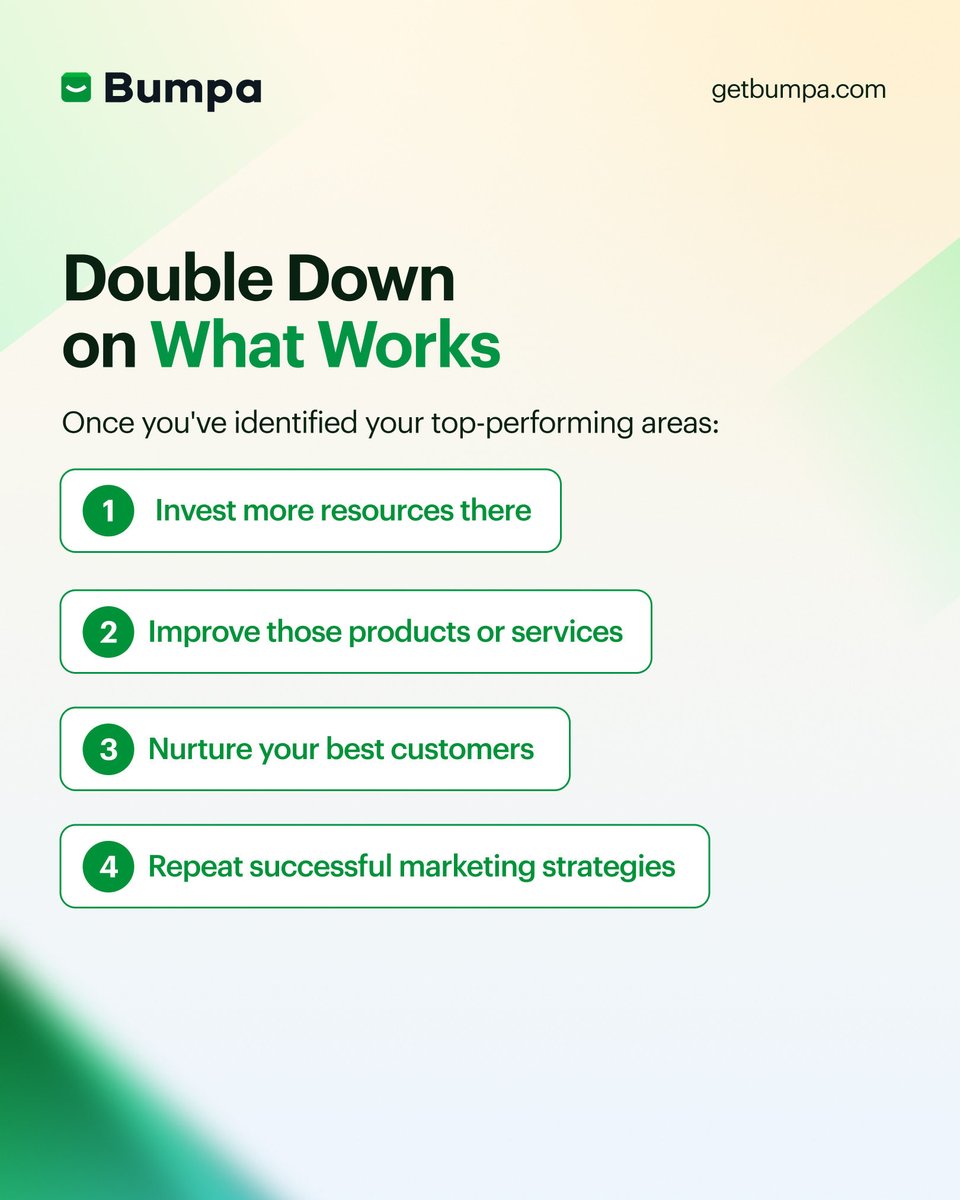 Bumpa

getbumpa.com

Double Down on What Works

Once you've identified your top-performing areas:

1 Invest more resources there

2 Improve those products or services

3 Nurture your best customers

4 Repeat successful marketing strategies